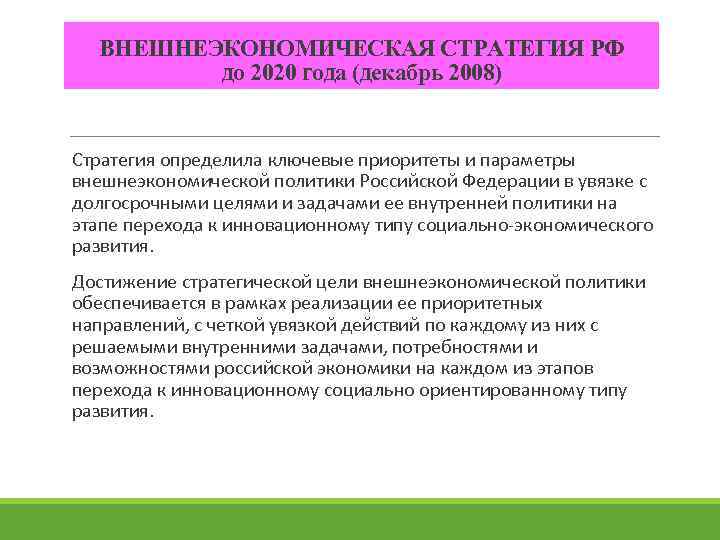 ВНЕШНЕЭКОНОМИЧЕСКАЯ СТРАТЕГИЯ РФ
до 2020 года (декабрь 2008)

Стратегия определила ключевые приоритеты и параметры внешнеэкономической политики Российской Федерации в увязке с долгосрочными целями и задачами ее внутренней политики на этапе перехода к инновационному типу социально-экономического развития.

Достижение стратегической цели внешнеэкономической политики обеспечивается в рамках реализации ее приоритетных направлений, с четкой увязкой действий по каждому из них с решаемыми внутренними задачами, потребностями и возможностями российской экономики на каждом из этапов перехода к инновационному социально ориентированному типу развития.